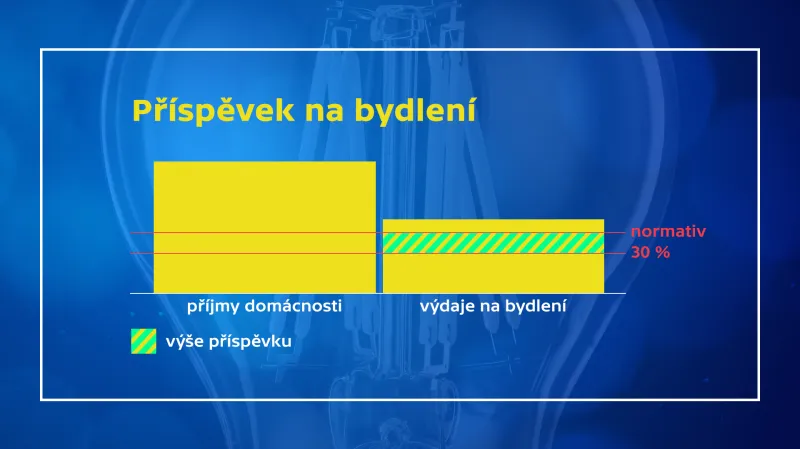 Příspěvek na bydlení

normativ
30 %

příjmy domácnosti
výdaje na bydlení

výše příspěvku